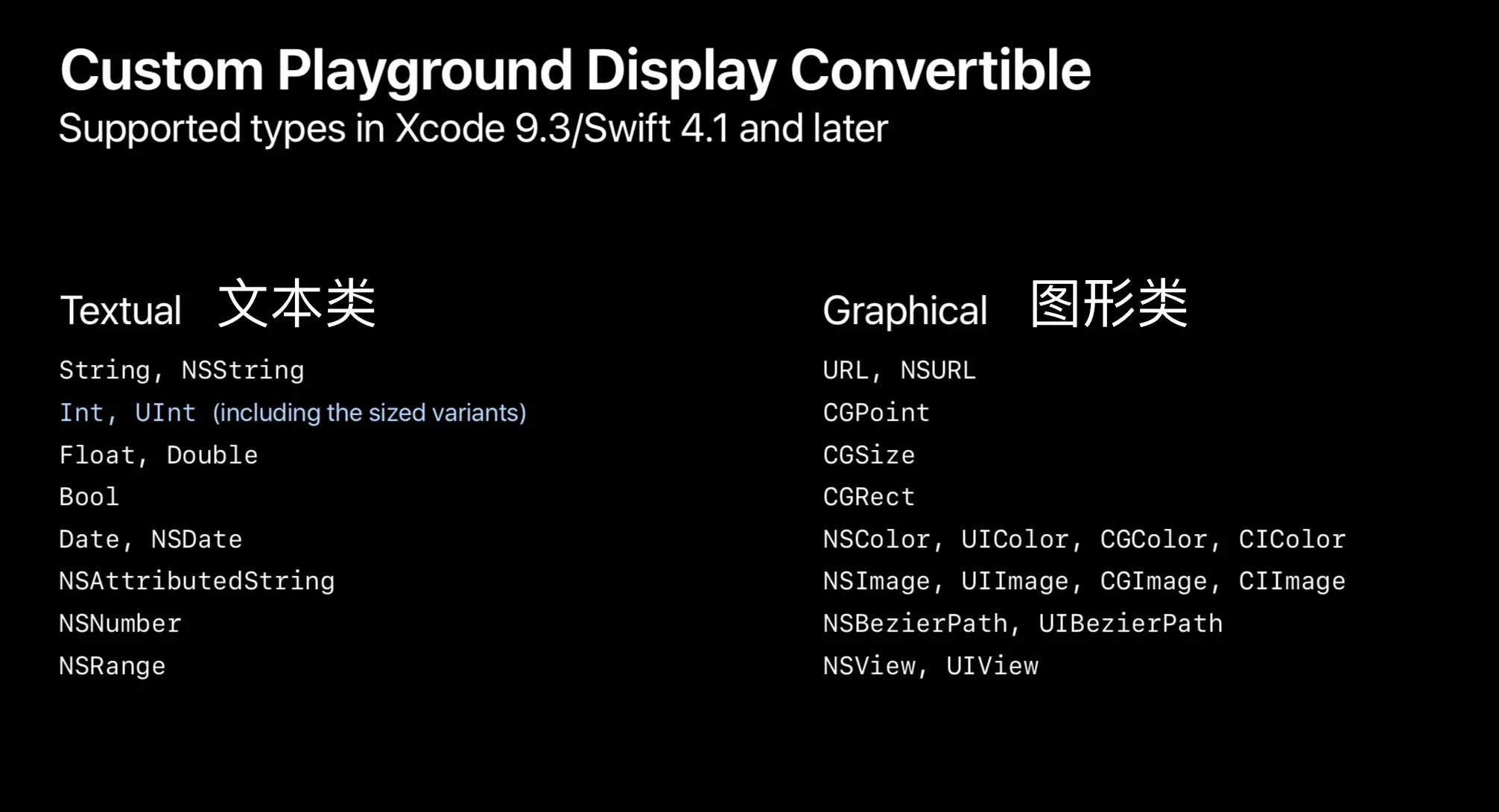 Custom Playground Display Convertible
Supported types in Xcode 9.3/Swift 4.1 and later

Textual 文本类

String, NSString
Int, UInt (including the sized variants)
Float, Double
Bool
Date, NSDate
NSAttributedString
NSNumber
NSRange

Graphical 图形类

URL, NSURL
CGPoint
CGSize
CGRect
NSColor, UIColor, CGColor, CIColor
NSImage, UIImage, CGImage, CIImage
NSBezierPath, UIBezierPath
NSView, UIView